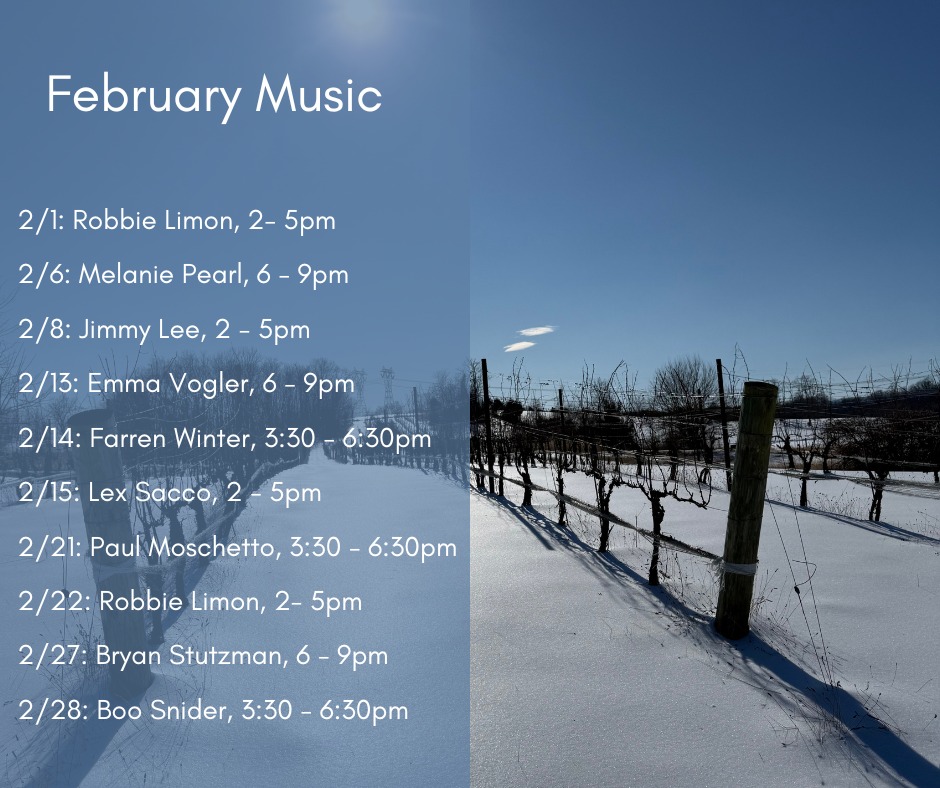 February Music

2/1: Robbie Limon, 2- 5pm

2/6: Melanie Pearl, 6 - 9pm

2/8: Jimmy Lee, 2 - 5pm

2/13: Emma Vogler, 6 - 9pm

2/14: Farren Winter, 3:30 - 6:30pm

2/15: Lex Sacco, 2 - 5pm

2/21: Paul Moschetto, 3:30 - 6:30pm

2/22: Robbie Limon, 2- 5pm

2/27: Bryan Stutzman, 6 - 9pm

2/28: Boo Snider, 3:30 - 6:30pm